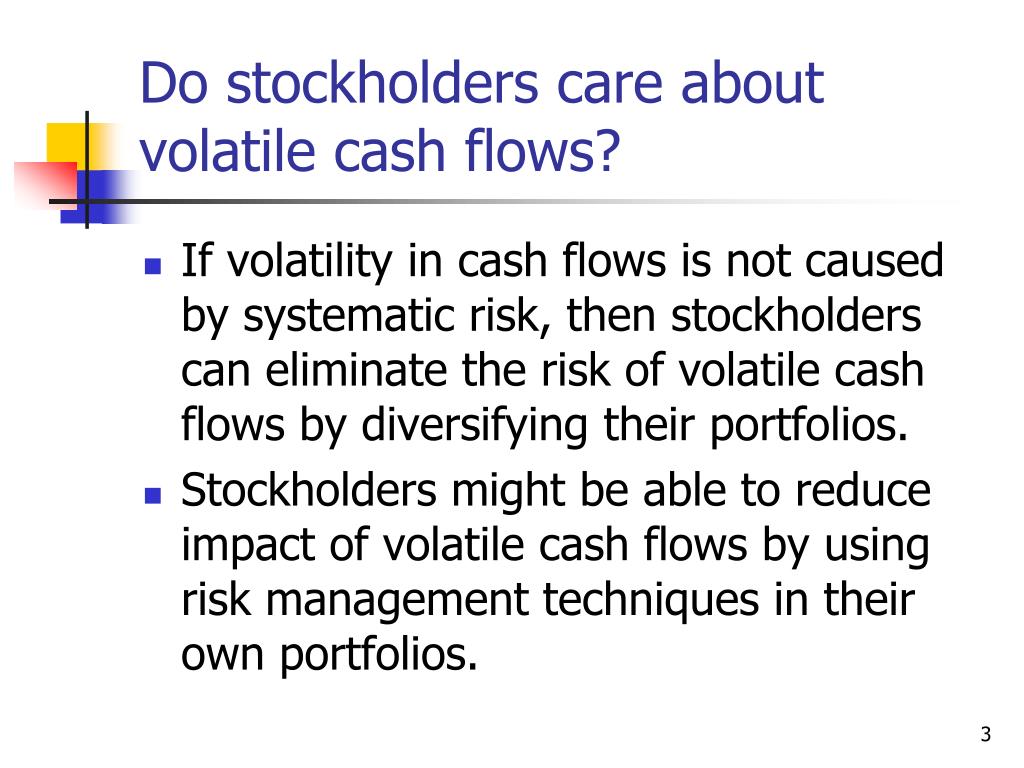 Do stockholders care about volatile cash flows?

- If volatility in cash flows is not caused by systematic risk, then stockholders can eliminate the risk of volatile cash flows by diversifying their portfolios.
- Stockholders might be able to reduce impact of volatile cash flows by using risk management techniques in their own portfolios.

3